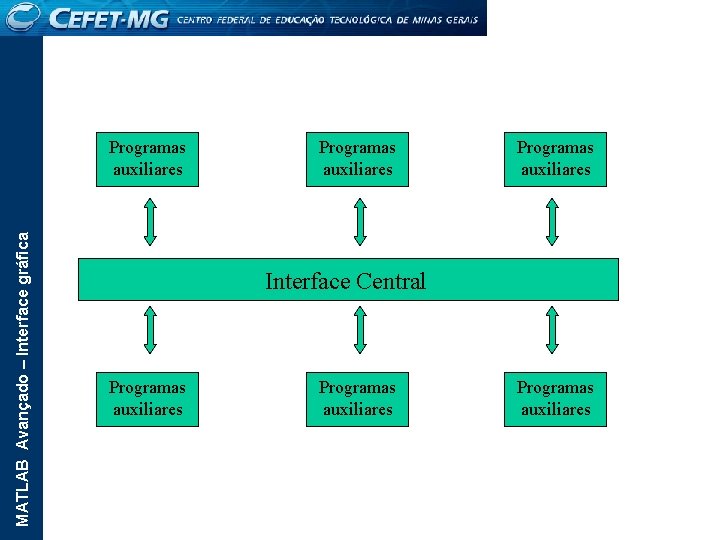 CEFET-MG CENTRO FEDERAL DE EDUCAÇÃO TECNOLÓGICA DE MINAS GERAIS

MATLAB Avançado – Interface gráfica

Programas auxiliares

Programas auxiliares

Programas auxiliares

Interface Central

Programas auxiliares

Programas auxiliares

Programas auxiliares